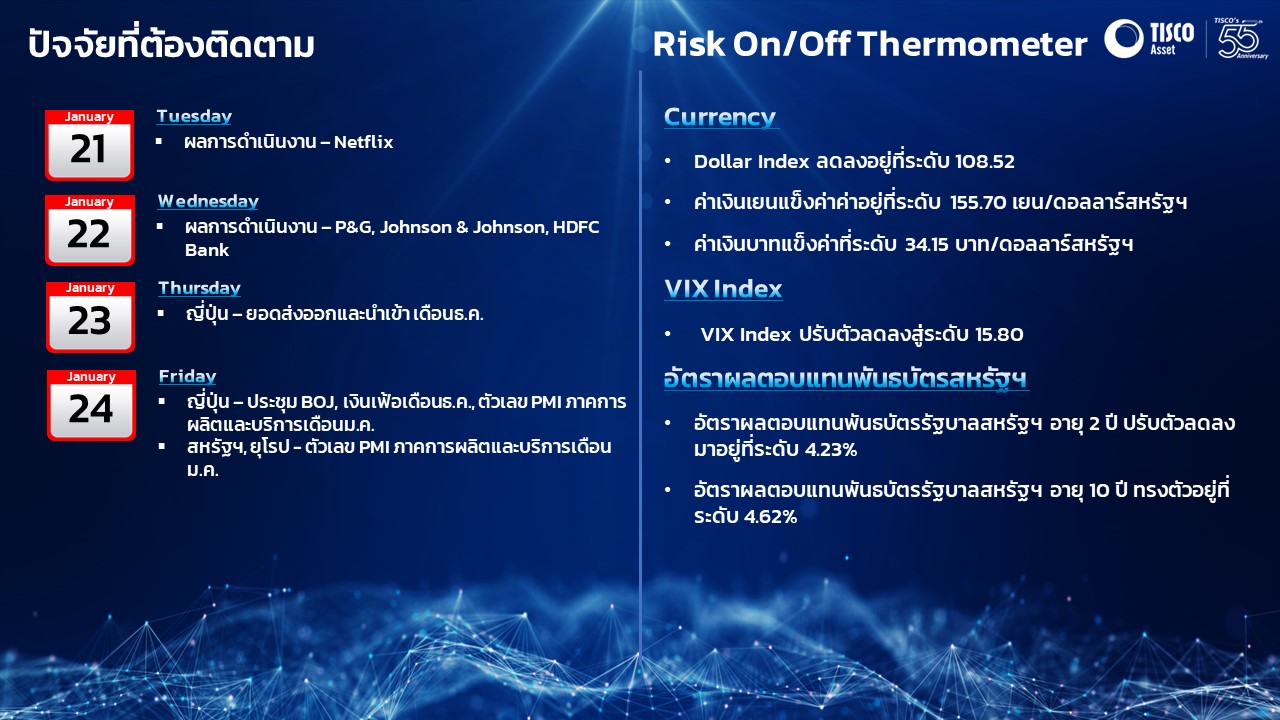 ปัจจัยที่ต้องติดตาม

January
21
Tuesday
▪ ผลการดำเนินงาน – Netflix

January
22
Wednesday
▪ ผลการดำเนินงาน – P&G, Johnson & Johnson, HDFC Bank

January
23
Thursday
▪ ญี่ปุ่น – ยอดส่งออกและนำเข้า เดือนธ.ค.

January
24
Friday
▪ ญี่ปุ่น – ประชุม BOJ, เงินเฟ้อเดือนธ.ค., ตัวเลข PMI ภาคการผลิตและบริการเดือนม.ค.
▪ สหรัฐฯ, ยุโรป - ตัวเลข PMI ภาคการผลิตและบริการเดือน ม.ค.

Risk On/Off Thermometer

TISCO Asset
TISCO's 55 Anniversary

Currency
• Dollar Index ลดลงอยู่ที่ระดับ 108.52
• ค่าเงินเยนแข็งค่าค่าอยู่ที่ระดับ 155.70 เยน/ดอลลาร์สหรัฐฯ
• ค่าเงินบาทแข็งค่าที่ระดับ 34.15 บาท/ดอลลาร์สหรัฐฯ

VIX Index
• VIX Index ปรับตัวลดลงสู่ระดับ 15.80

อัตราผลตอบแทนพันธบัตรสหรัฐฯ
• อัตราผลตอบแทนพันธบัตรรัฐบาลสหรัฐฯ อายุ 2 ปี ปรับตัวลดลงมาอยู่ที่ระดับ 4.23%
• อัตราผลตอบแทนพันธบัตรรัฐบาลสหรัฐฯ อายุ 10 ปี ทรงตัวอยู่ที่ระดับ 4.62%